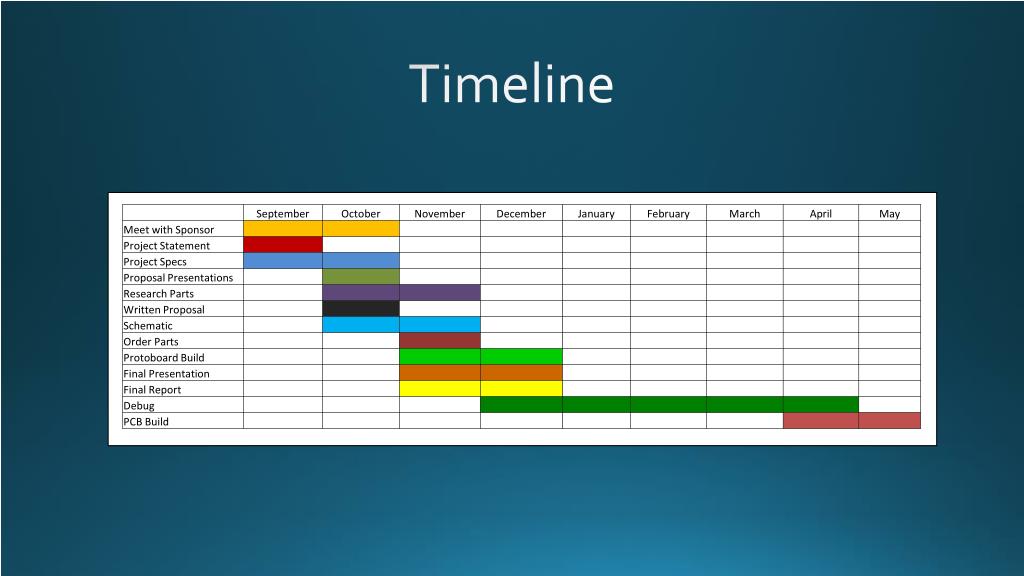 Timeline

| | September | October | November | December | January | February | March | April | May |
|---|---|---|---|---|---|---|---|---|---|
| Meet with Sponsor | | | | | | | | | |
| Project Statement | | | | | | | | | |
| Project Specs | | | | | | | | | |
| Proposal Presentations | | | | | | | | | |
| Research Parts | | | | | | | | | |
| Written Proposal | | | | | | | | | |
| Schematic | | | | | | | | | |
| Order Parts | | | | | | | | | |
| Protoboard Build | | | | | | | | | |
| Final Presentation | | | | | | | | | |
| Final Report | | | | | | | | | |
| Debug | | | | | | | | | |
| PCB Build | | | | | | | | | |